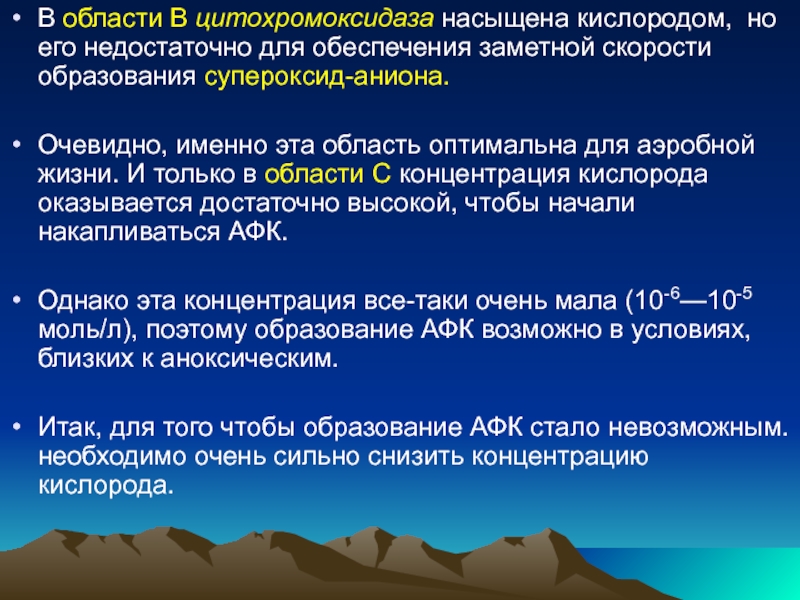 • В области В цитохромоксидаза насыщена кислородом, но его недостаточно для обеспечения заметной скорости образования супероксид-аниона.

• Очевидно, именно эта область оптимальна для аэробной жизни. И только в области С концентрация кислорода оказывается достаточно высокой, чтобы начали накапливаться АФК.

• Однако эта концентрация все-таки очень мала ($10^{-6}$—$10^{-5}$ моль/л), поэтому образование АФК возможно в условиях, близких к аноксическим.

• Итак, для того чтобы образование АФК стало невозможным. необходимо очень сильно снизить концентрацию кислорода.